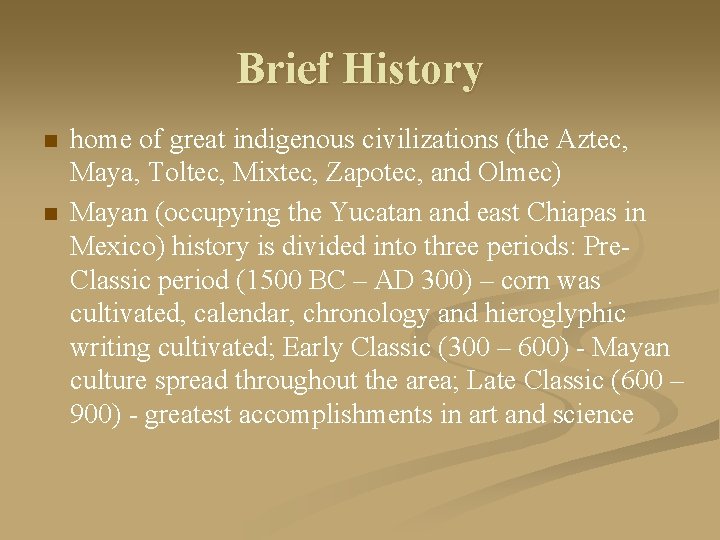 Brief History

- home of great indigenous civilizations (the Aztec, Maya, Toltec, Mixtec, Zapotec, and Olmec)
- Mayan (occupying the Yucatan and east Chiapas in Mexico) history is divided into three periods: Pre-Classic period (1500 BC – AD 300) – corn was cultivated, calendar, chronology and hieroglyphic writing cultivated; Early Classic (300 – 600) - Mayan culture spread throughout the area; Late Classic (600 – 900) - greatest accomplishments in art and science